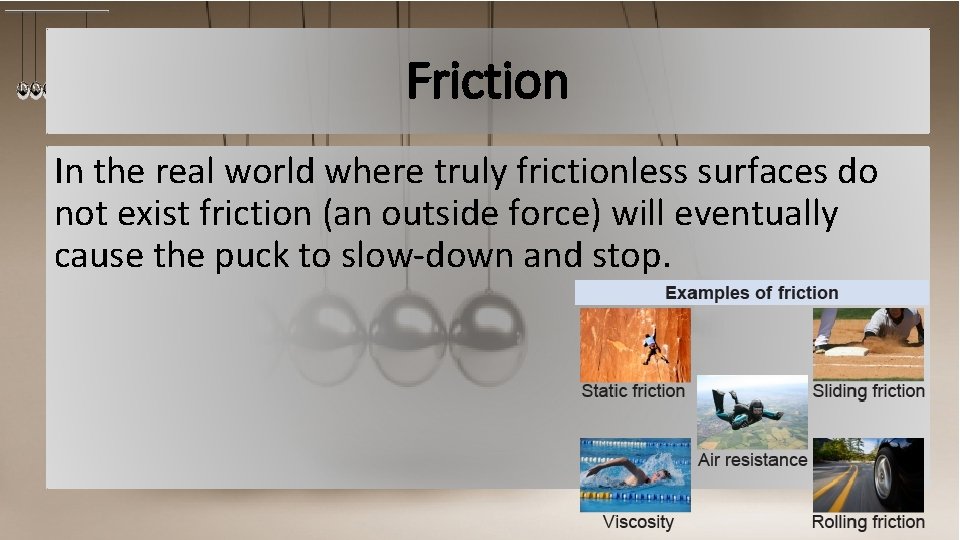 Friction

In the real world where truly frictionless surfaces do not exist friction (an outside force) will eventually cause the puck to slow-down and stop.

Examples of friction

Static friction

Sliding friction

Air resistance

Viscosity

Rolling friction